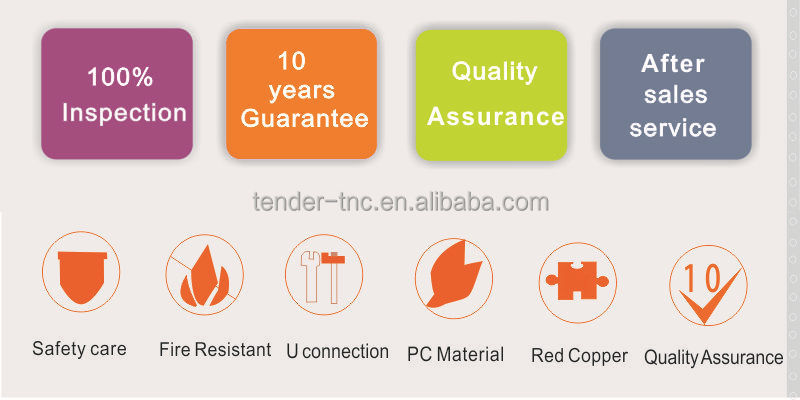 100% Inspection

10 years Guarantee

Quality Assurance

After sales service

tender-tnc.en.alibaba.com

Safety care

Fire Resistant

U connection

PC Material

Red Copper

10

Quality Assurance